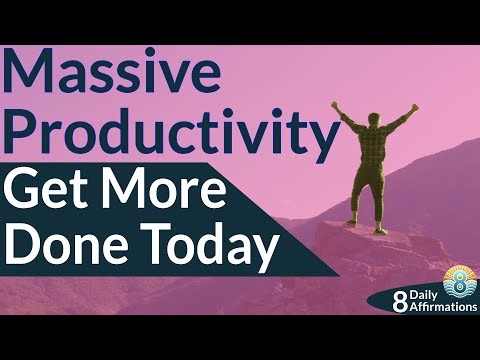 Massive Productivity

Get More Done Today

8

8 Daily Affirmations